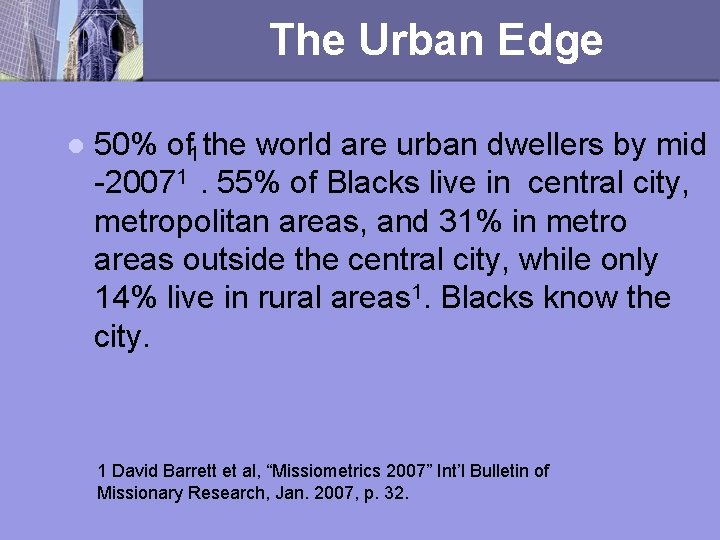 The Urban Edge

50% of the world are urban dwellers by mid -2007$^1$ . 55% of Blacks live in central city, metropolitan areas, and 31% in metro areas outside the central city, while only 14% live in rural areas$^1$. Blacks know the city.

1 David Barrett et al, “Missiometrics 2007” Int’l Bulletin of Missionary Research, Jan. 2007, p. 32.